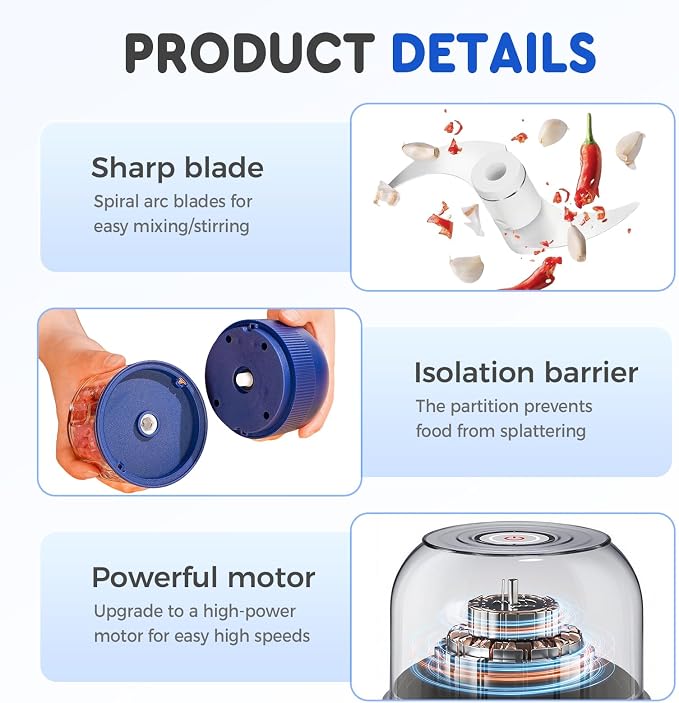 PRODUCT DETAILS

Sharp blade
Spiral arc blades for easy mixing/stirring

Isolation barrier
The partition prevents food from splattering

Powerful motor
Upgrade to a high-power motor for easy high speeds